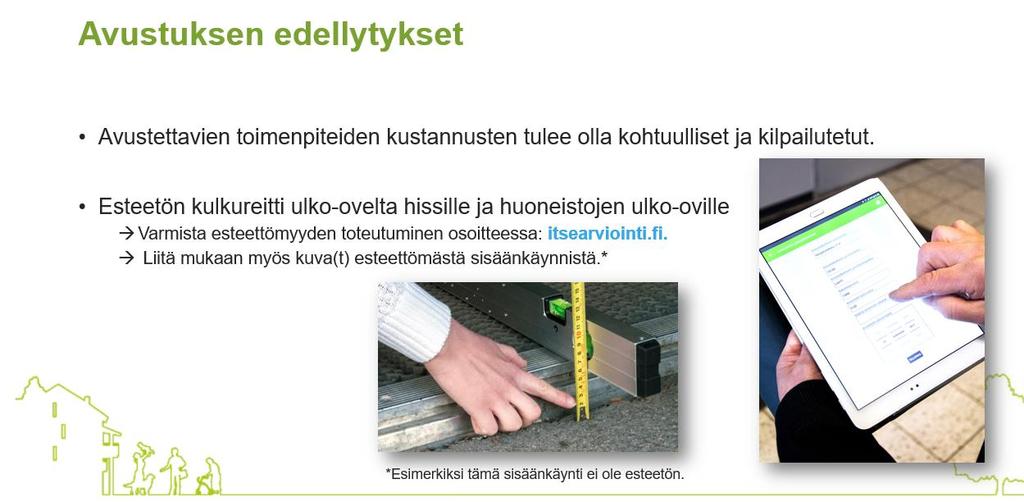 Avustuksen edellytykset

• Avustettavien toimenpiteiden kustannusten tulee olla kohtuulliset ja kilpailutetut.

• Esteetön kulkureitti ulko-ovelta hissille ja huoneistojen ulko-oville
→ Varmista esteettömyyden toteutuminen osoitteessa: itsearviointi.fi.
→ Liitä mukaan myös kuva(t) esteettömästä sisäänkäynnistä.*

*Esimerkiksi tämä sisäänkäynti ei ole esteetön.